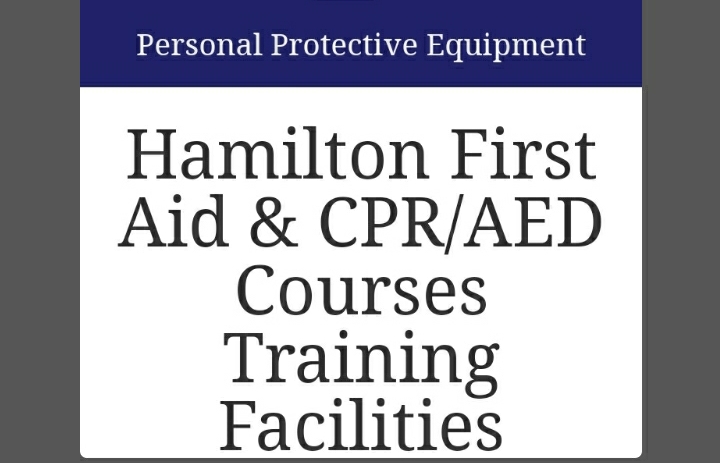 Personal Protective Equipment

Hamilton First Aid & CPR/AED Courses Training Facilities